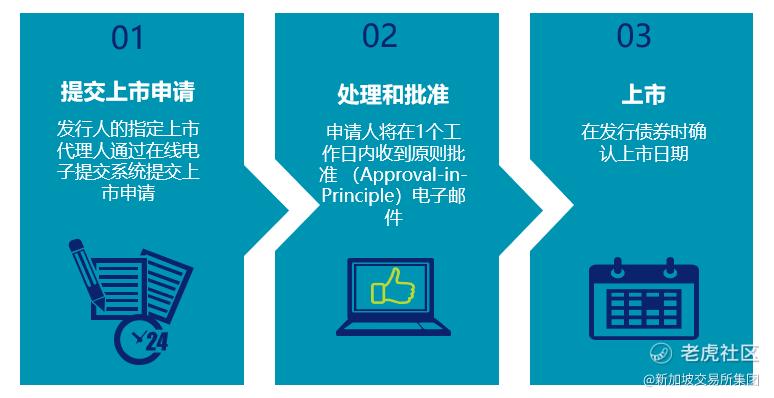 01

提交上市申请

发行人的指定上市代理人通过在线电子提交系统提交上市申请

24

02

处理和批准

申请人将在1个工作日内收到原则批准（Approval-in-Principle）电子邮件

03

上市

在发行债券时确认上市日期

老虎社区

@新加坡交易所集团